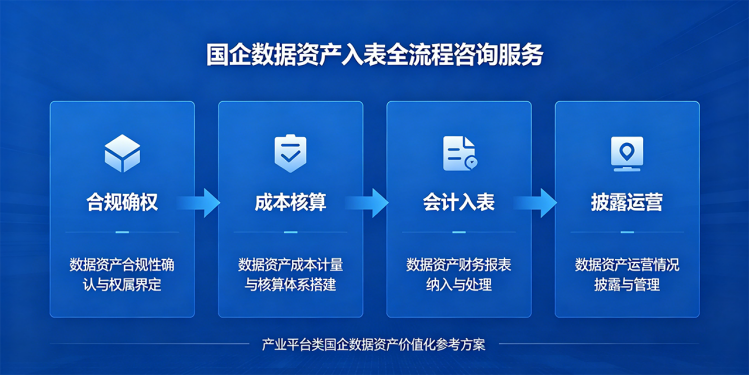 国企数据资产入表全流程咨询服务

合规确权

数据资产合规性确认与权属界定

成本核算

数据资产成本计量与核算体系搭建

会计入表

数据资产财务报表纳入与处理

披露运营

数据资产运营情况披露与管理

产业平台类国企数据资产价值化参考方案